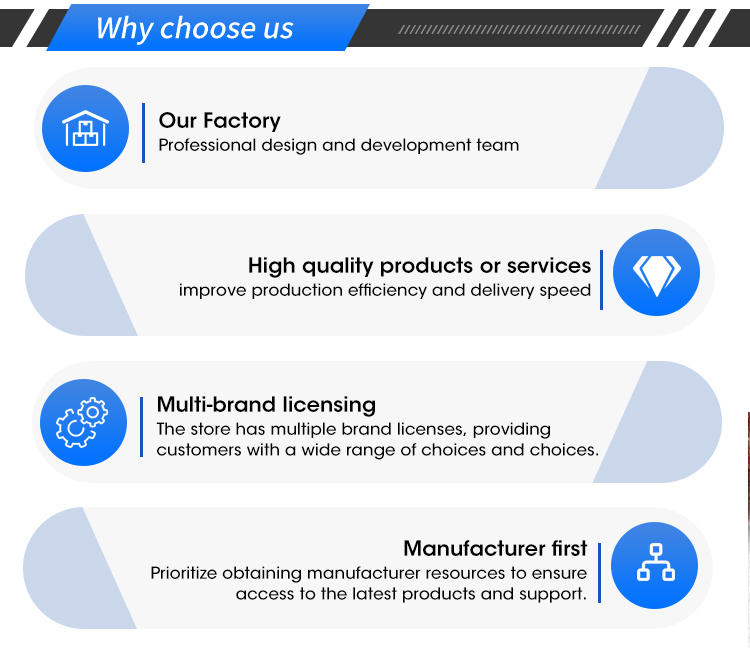 Why choose us

Our Factory
Professional design and development team

High quality products or services
improve production efficiency and delivery speed

Multi-brand licensing
The store has multiple brand licenses, providing customers with a wide range of choices and choices.

Manufacturer first
Prioritize obtaining manufacturer resources to ensure access to the latest products and support.